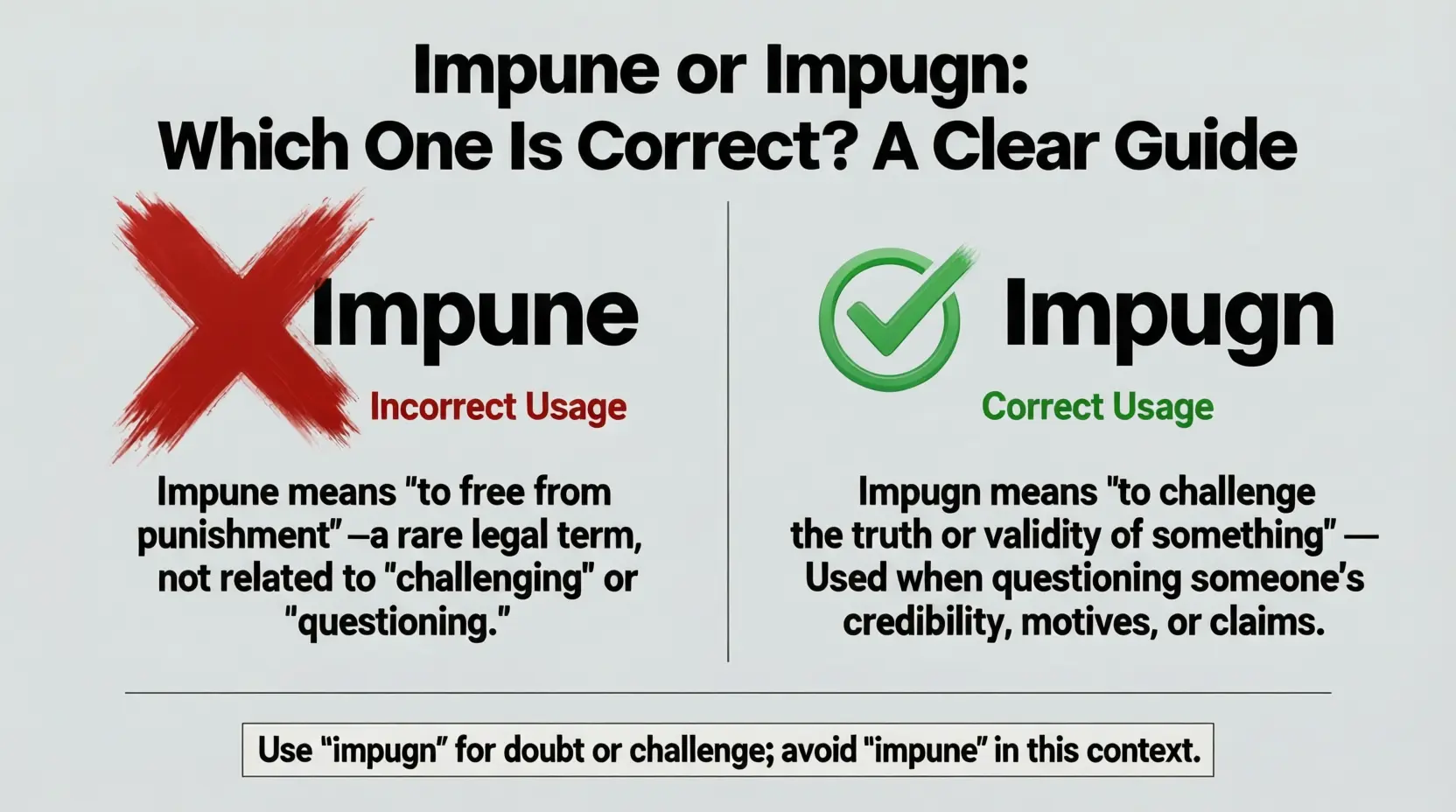 Impune or Impugn:
Which One Is Correct? A Clear Guide

Impune

Incorrect Usage

Impune means "to free from punishment" —a rare legal term, not related to "challenging" or "questioning."

Impugn

Correct Usage

Impugn means "to challenge the truth or validity of something" — Used when questioning someone's credibility, motives, or claims.

Use "impugn" for doubt or challenge; avoid "impune" in this context.